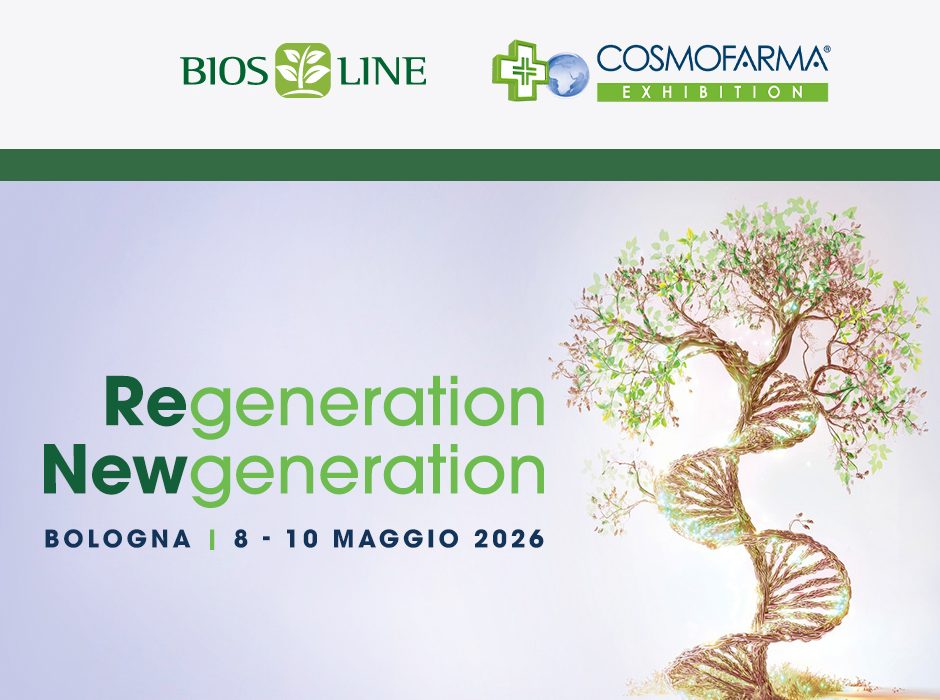 BIOS LINE

COSMOFARMA®
EXHIBITION

Regeneration
Newgeneration

BOLOGNA | 8 - 10 MAGGIO 2026